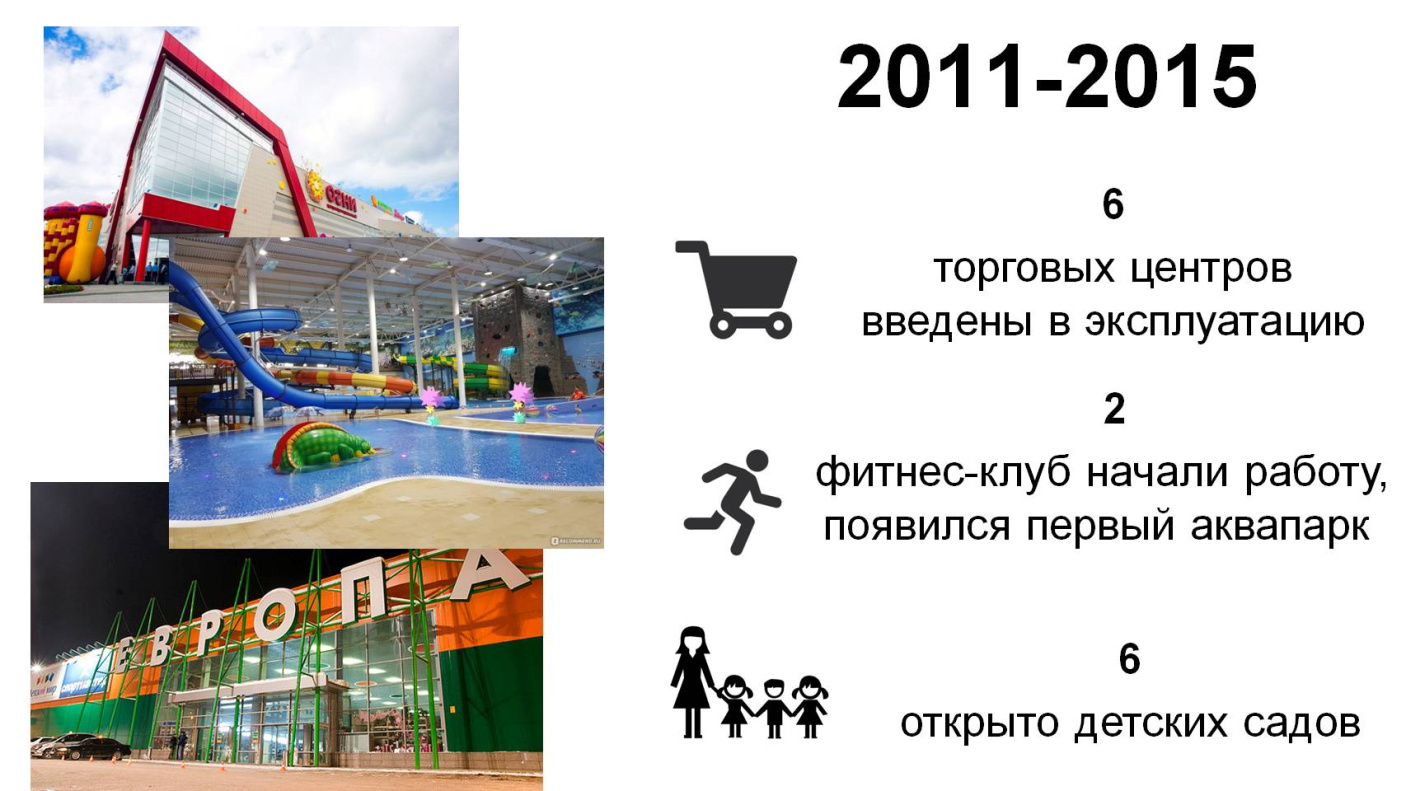 2011-2015

6
торговых центров введены в эксплуатацию

2
фитнес-клуб начали работу, появился первый аквапарк

6
открыто детских садов

ОЗОН

ЕВРОПА